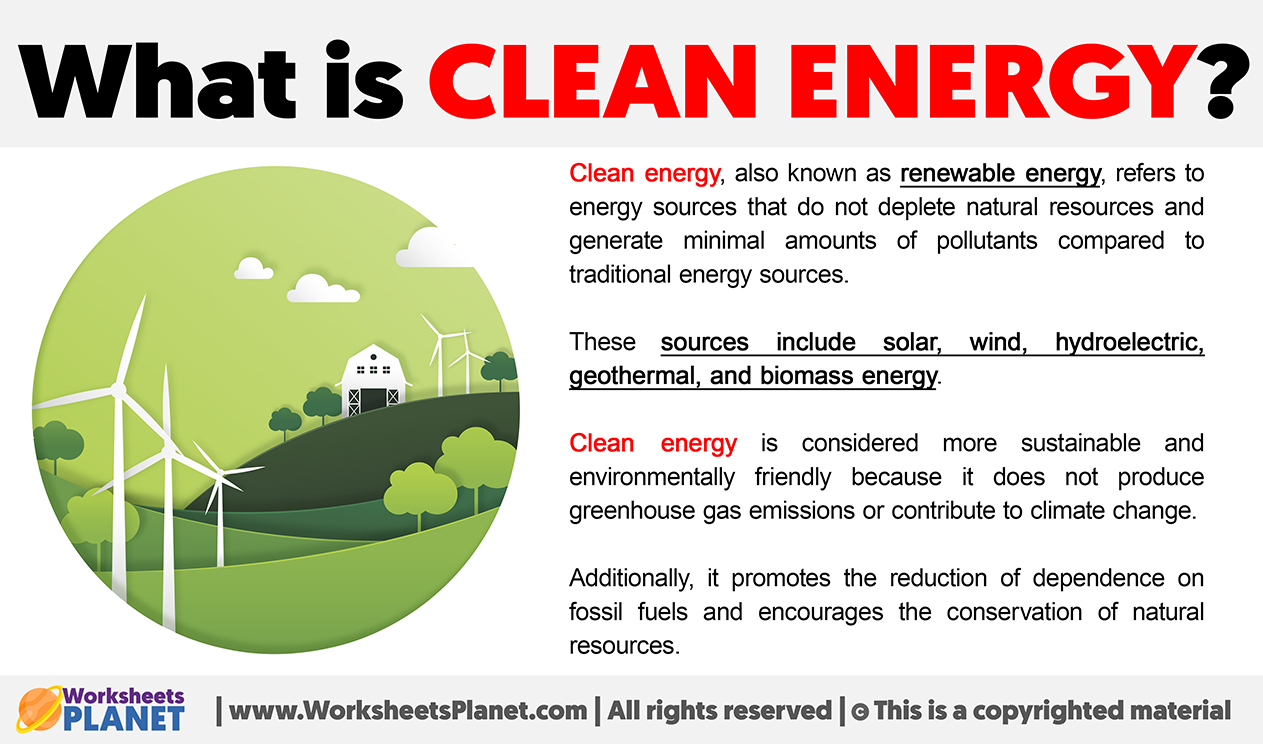 What is CLEAN ENERGY?

Clean energy, also known as renewable energy, refers to energy sources that do not deplete natural resources and generate minimal amounts of pollutants compared to traditional energy sources.

These sources include solar, wind, hydroelectric, geothermal, and biomass energy.

Clean energy is considered more sustainable and environmentally friendly because it does not produce greenhouse gas emissions or contribute to climate change.

Additionally, it promotes the reduction of dependence on fossil fuels and encourages the conservation of natural resources.

Worksheets PLANET | www.WorksheetsPlanet.com | All rights reserved | © This is a copyrighted material